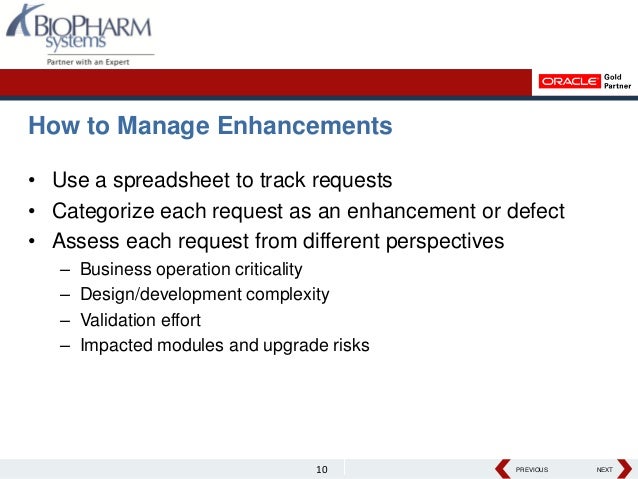 BIOPHARM systems
Partner with an Expert

ORACLE Gold Partner

How to Manage Enhancements

• Use a spreadsheet to track requests
• Categorize each request as an enhancement or defect
• Assess each request from different perspectives
– Business operation criticality
– Design/development complexity
– Validation effort
– Impacted modules and upgrade risks

10

PREVIOUS NEXT